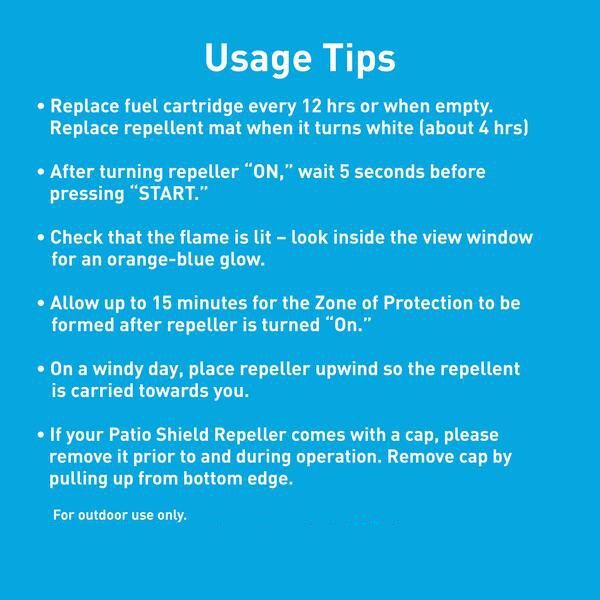 Usage Tips

• Replace fuel cartridge every 12 hrs or when empty. Replace repellent mat when it turns white (about 4 hrs)

• After turning repeller "ON," wait 5 seconds before pressing "START."

• Check that the flame is lit – look inside the view window for an orange-blue glow.

• Allow up to 15 minutes for the Zone of Protection to be formed after repeller is turned "On."

• On a windy day, place repeller upwind so the repellent is carried towards you.

• If your Patio Shield Repeller comes with a cap, please remove it prior to and during operation. Remove cap by pulling up from bottom edge.

For outdoor use only.